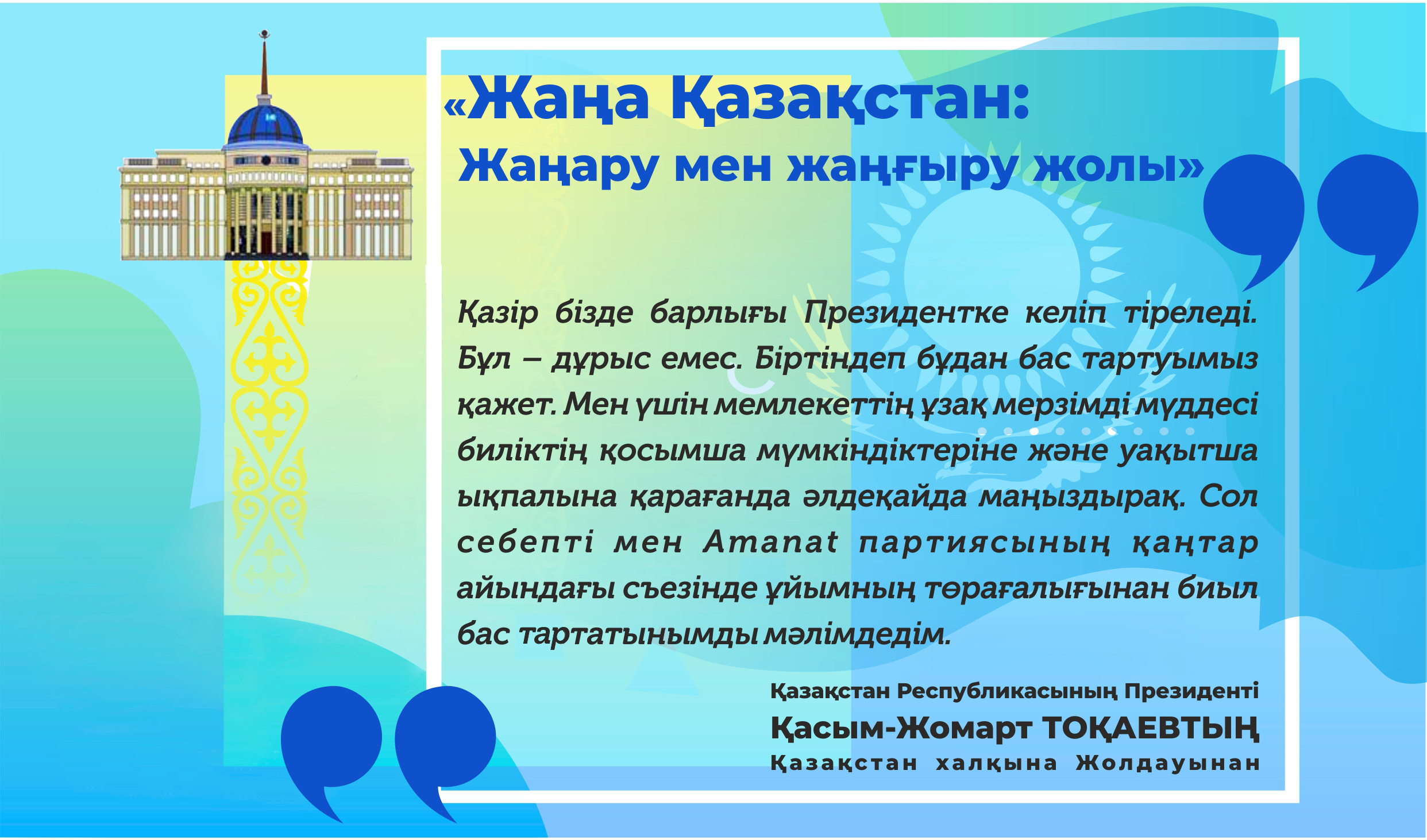 «Жаңа Қазақстан:
Жаңару мен жаңғыру жолы»

Қазір бізде барлығы Президентке келіп тіреледі. Бұл – дұрыс емес. Біртіндеп бұдан бас тартуымыз қажет. Мен үшін мемлекеттің ұзақ мерзімді мүддесі биліктің қосымша мүмкіндіктеріне және уақытша ықпалына қарағанда әлдеқайда маңыздырақ. Сол себепті мен Amanat партиясының қаңтар айындағы съезінде ұйымның төрағалығынан биыл бас тартатынымды мәлімдедім.

Қазақстан Республикасының Президенті
Қасым-Жомарт ТОҚАЕВТЫҢ
Қазақстан халқына Жолдауынан